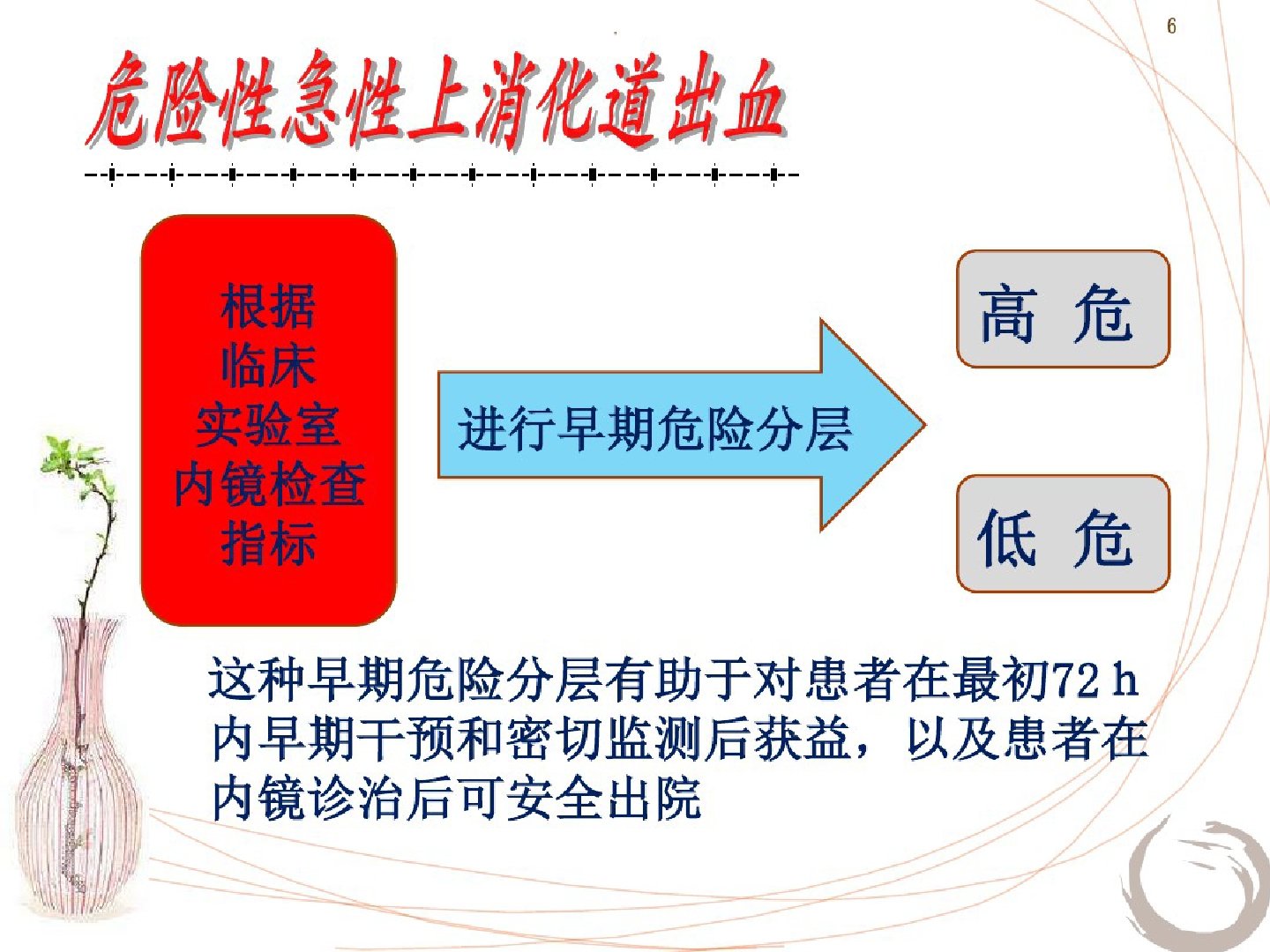 6

危险性急性上消化道出血

根据
临床
实验室
内镜检查
指标

进行早期危险分层

高 危

低 危

这种早期危险分层有助于对患者在最初72 h内早期干预和密切监测后获益，以及患者在内镜诊治后可安全出院